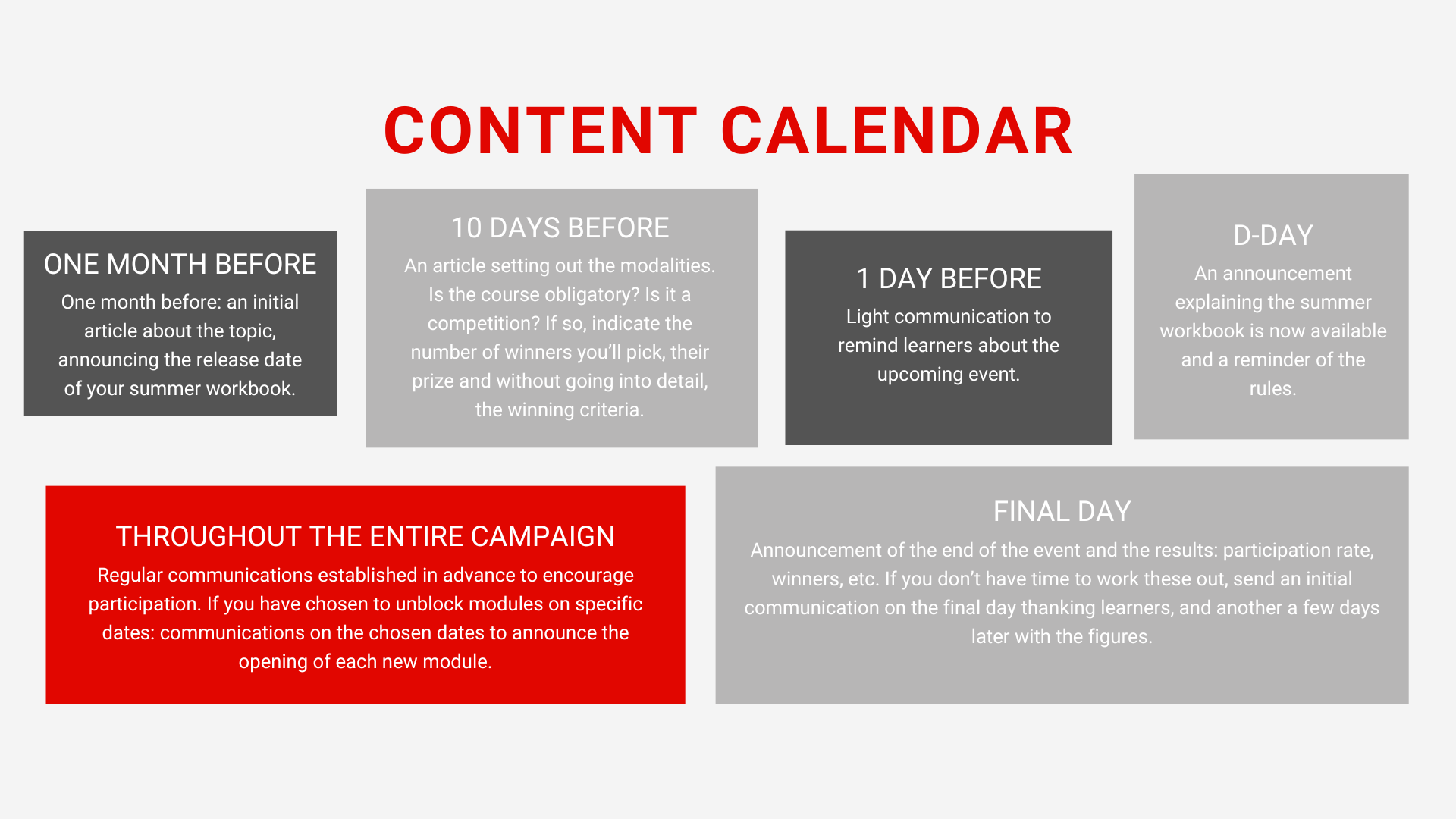 CONTENT CALENDAR

ONE MONTH BEFORE
One month before: an initial article about the topic, announcing the release date of your summer workbook.

10 DAYS BEFORE
An article setting out the modalities. Is the course obligatory? Is it a competition? If so, indicate the number of winners you'll pick, their prize and without going into detail, the winning criteria.

1 DAY BEFORE
Light communication to remind learners about the upcoming event.

D-DAY
An announcement explaining the summer workbook is now available and a reminder of the rules.

THROUGHOUT THE ENTIRE CAMPAIGN
Regular communications established in advance to encourage participation. If you have chosen to unblock modules on specific dates: communications on the chosen dates to announce the opening of each new module.

FINAL DAY
Announcement of the end of the event and the results: participation rate, winners, etc. If you don't have time to work these out, send an initial communication on the final day thanking learners, and another a few days later with the figures.